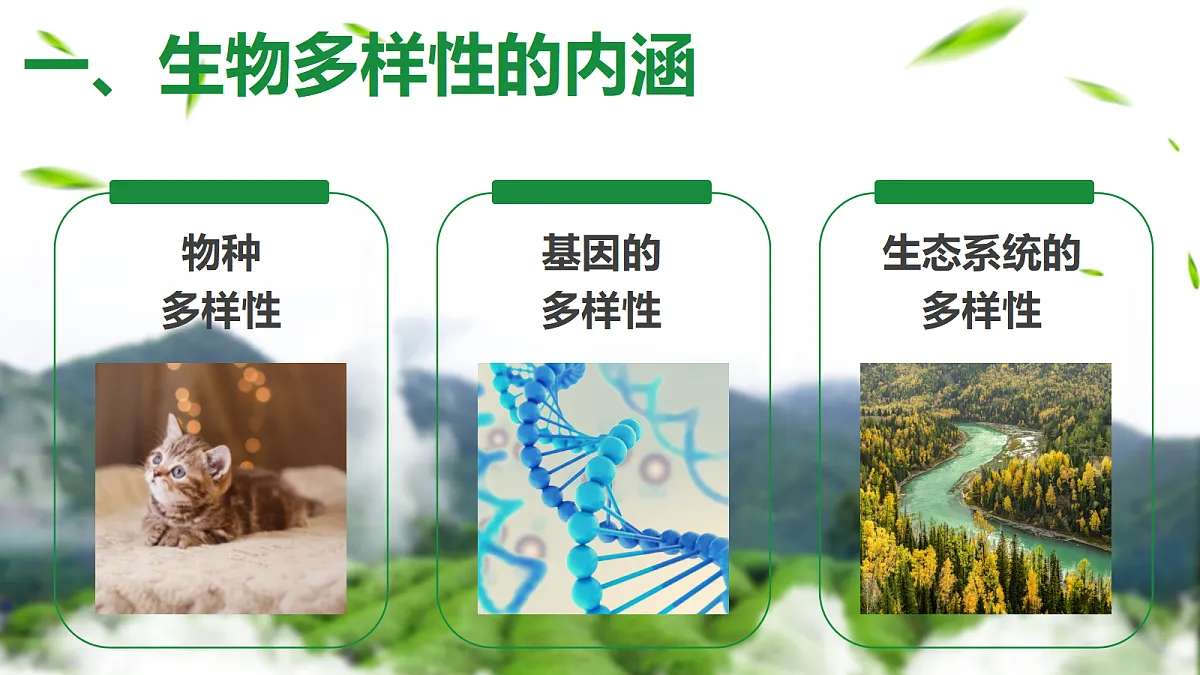 一、生物多样性的内涵

物种
多样性

基因的
多样性

生态系统的
多样性